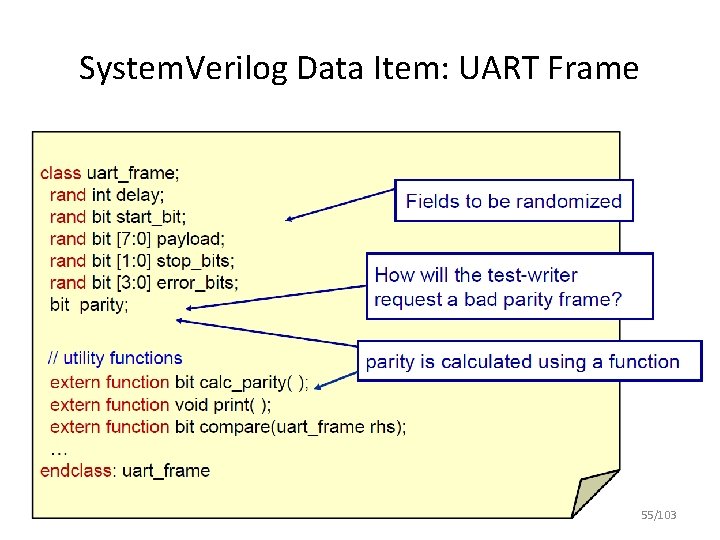 SystemVerilog Data Item: UART Frame

class uart_frame;
rand int delay;
rand bit start_bit;
rand bit [7:0] payload;
rand bit [1:0] stop_bits;
rand bit [3:0] error_bits;
bit parity;

// utility functions
extern function bit calc_parity( );
extern function void print( );
extern function bit compare(uart_frame rhs);
…
endclass: uart_frame

Fields to be randomized

How will the test-writer request a bad parity frame?

parity is calculated using a function

55/103